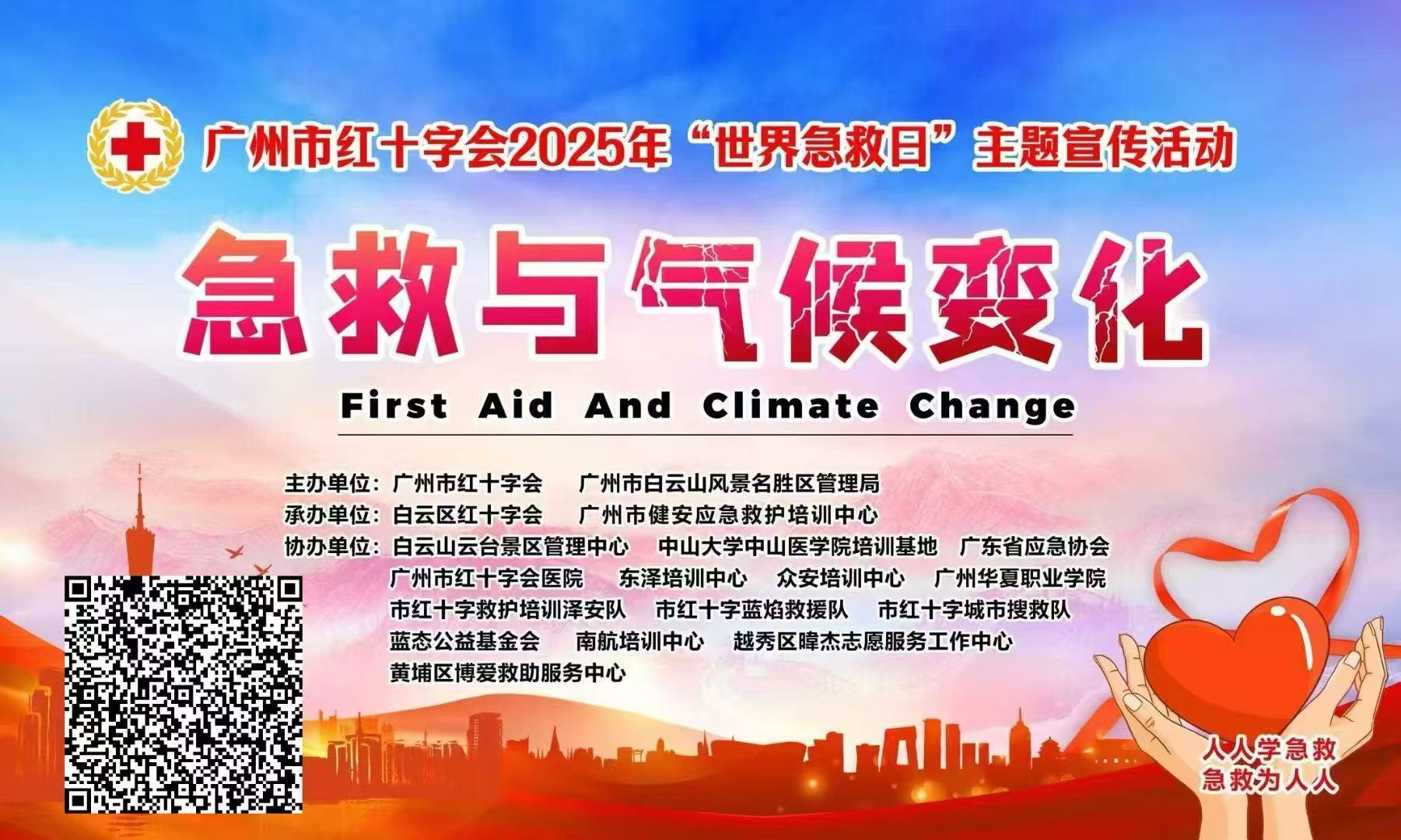 广州市红十字会2025年“世界急救日”主题宣传活动

急救与气候变化

First Aid And Climate Change

主办单位：广州市红十字会　广州市白云山风景名胜区管理局
承办单位：白云区红十字会　广州市健安应急救护培训中心
协办单位：白云山云台景区管理中心　中山大学中山医学院培训基地　广东省应急协会
广州市红十字会医院　东泽培训中心　众安培训中心　广州华夏职业学院
市红十字救护培训泽安队　市红十字蓝焰救援队　市红十字城市搜救队
蓝态公益基金会　南航培训中心　越秀区暐杰志愿服务工作中心
黄埔区博爱救助服务中心

人人学急救
急救为人人